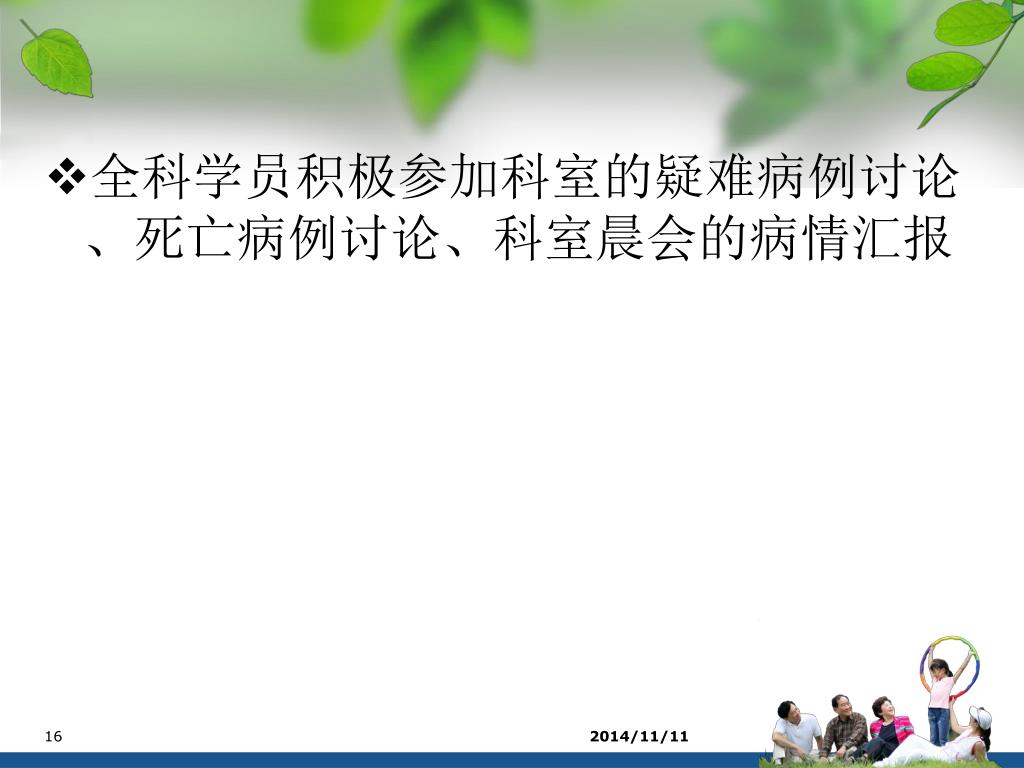 ❖全科学员积极参加科室的疑难病例讨论、死亡病例讨论、科室晨会的病情汇报

16

2014/11/11